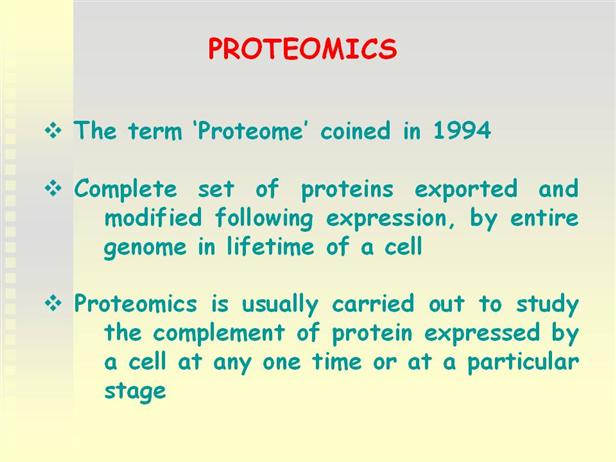 PROTEOMICS

❖ The term 'Proteome' coined in 1994

❖ Complete set of proteins exported and modified following expression, by entire genome in lifetime of a cell

❖ Proteomics is usually carried out to study the complement of protein expressed by a cell at any one time or at a particular stage